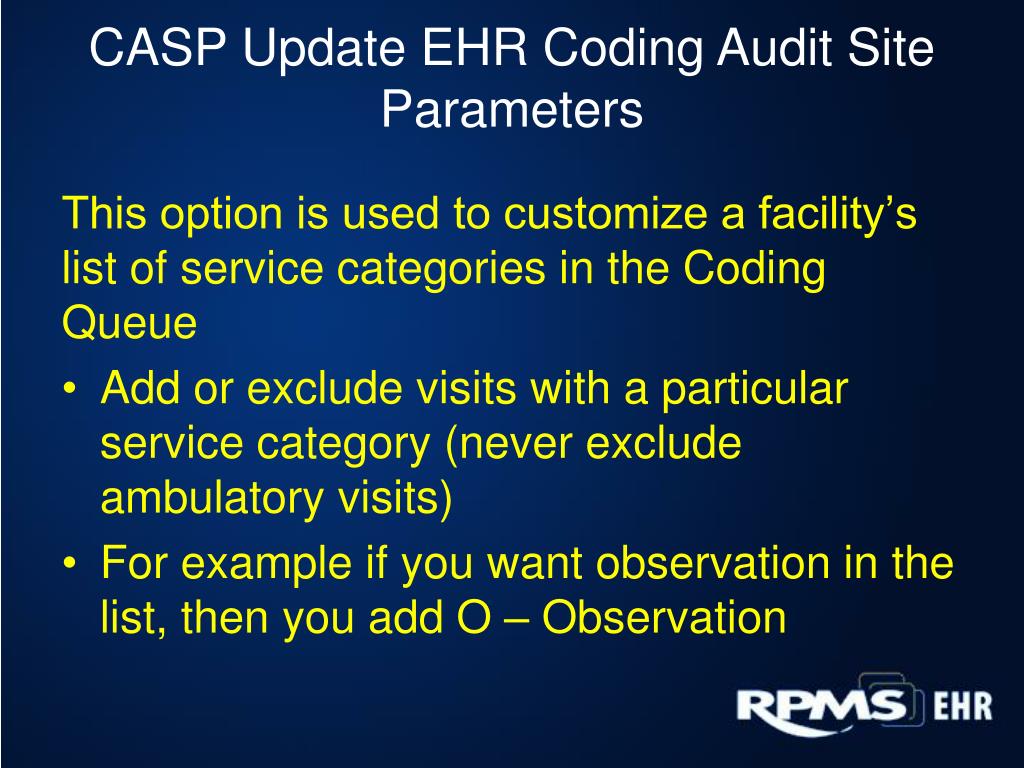 CASP Update EHR Coding Audit Site Parameters

This option is used to customize a facility’s list of service categories in the Coding Queue

• Add or exclude visits with a particular service category (never exclude ambulatory visits)
• For example if you want observation in the list, then you add O – Observation

RPMS EHR